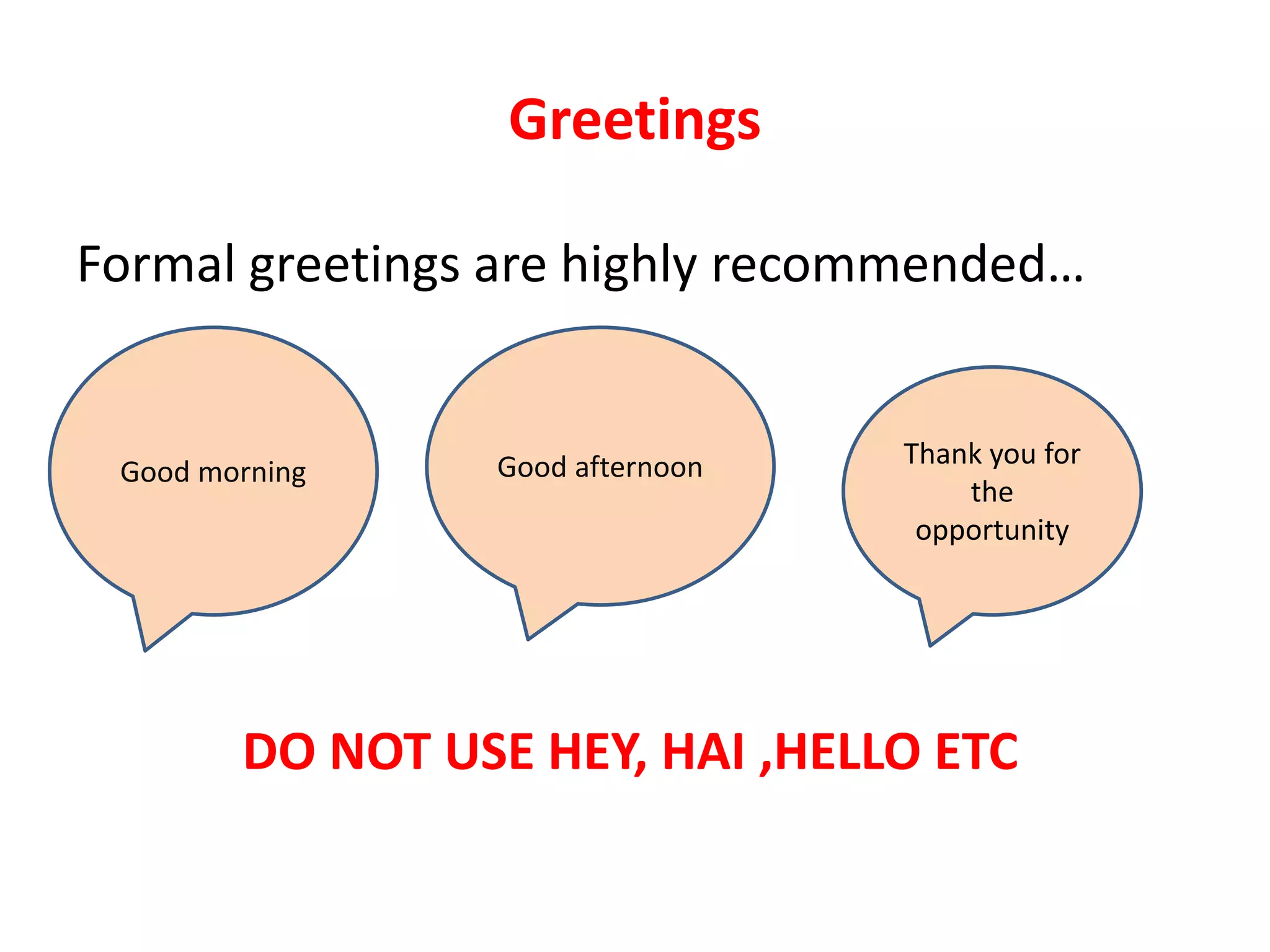 Greetings

Formal greetings are highly recommended…

Good morning

Good afternoon

Thank you for the opportunity

DO NOT USE HEY, HAI ,HELLO ETC